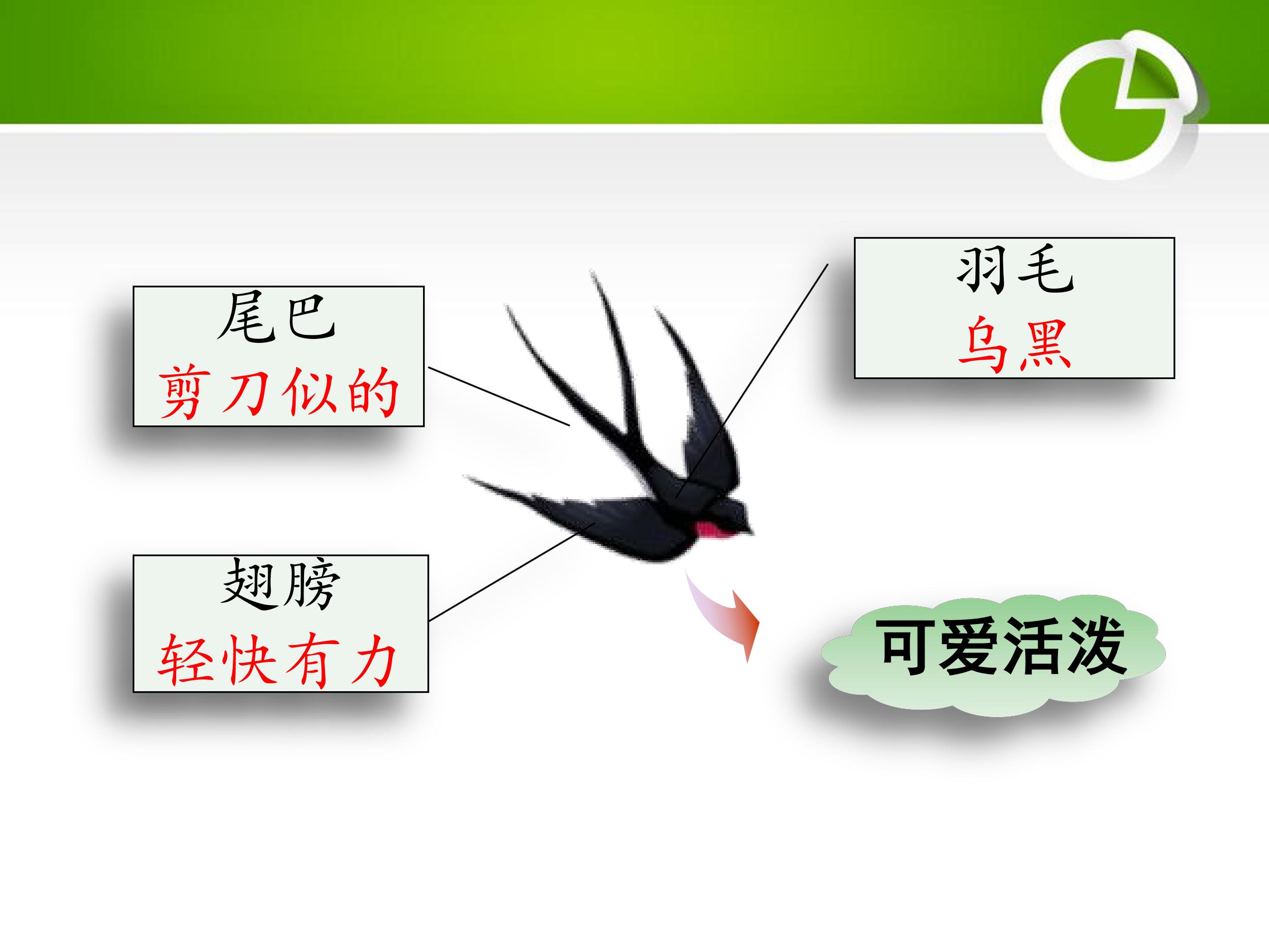 尾巴
剪刀似的

羽毛
乌黑

翅膀
轻快有力

可爱活泼